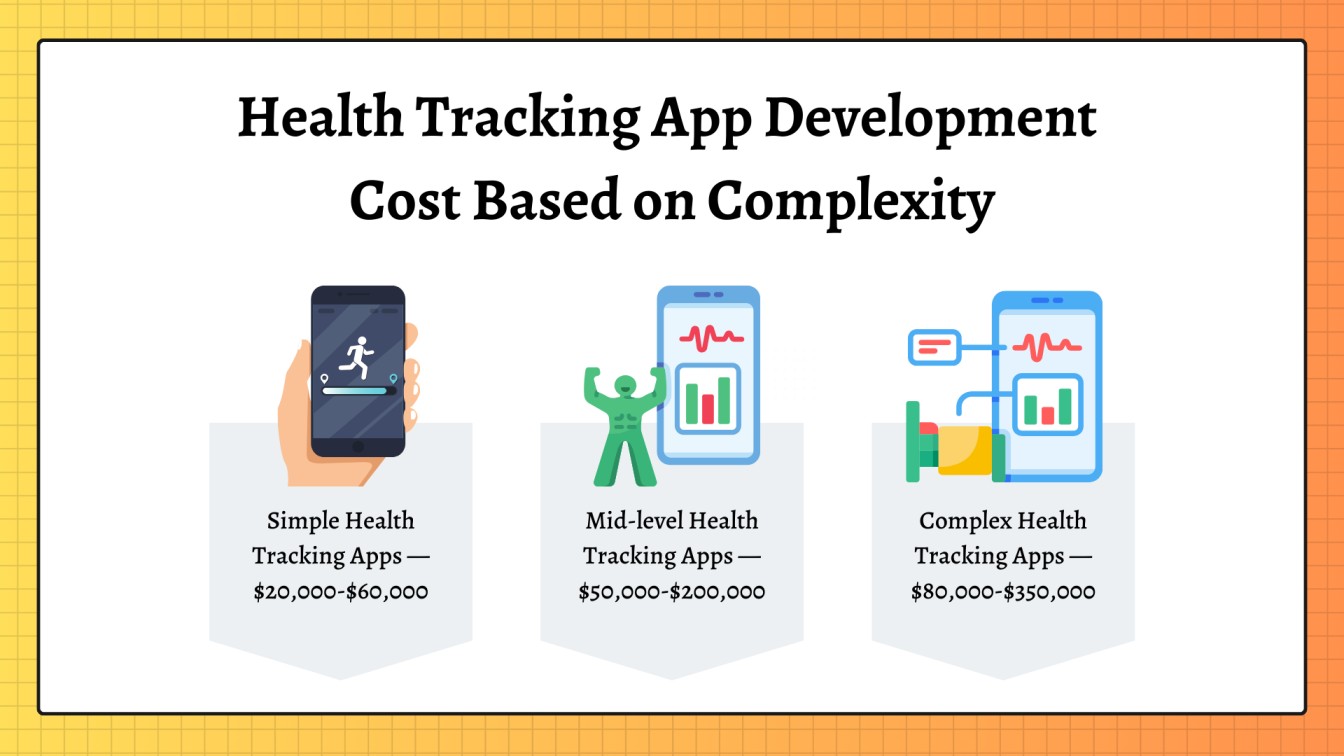 Health Tracking App Development Cost Based on Complexity

Simple Health Tracking Apps — \$20,000-\$60,000

Mid-level Health Tracking Apps — \$50,000-\$200,000

Complex Health Tracking Apps — \$80,000-\$350,000